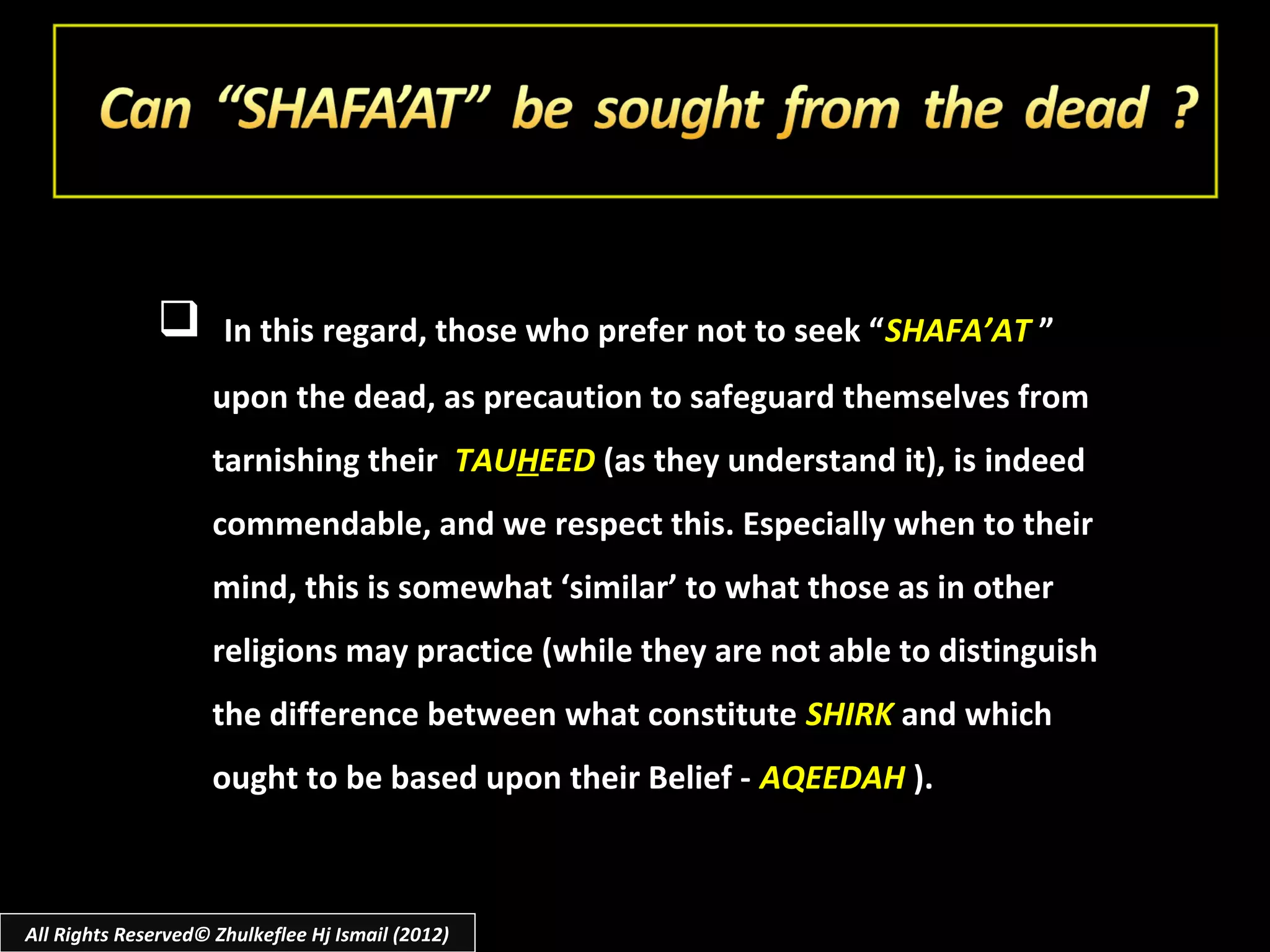 Can “SHAFA’AT” be sought from the dead ?

❑ In this regard, those who prefer not to seek “SHAFA’AT ” upon the dead, as precaution to safeguard themselves from tarnishing their TAUHEED (as they understand it), is indeed commendable, and we respect this. Especially when to their mind, this is somewhat ‘similar’ to what those as in other religions may practice (while they are not able to distinguish the difference between what constitute SHIRK and which ought to be based upon their Belief - AQEEDAH ).

All Rights Reserved© Zhulkeflee Hj Ismail (2012)